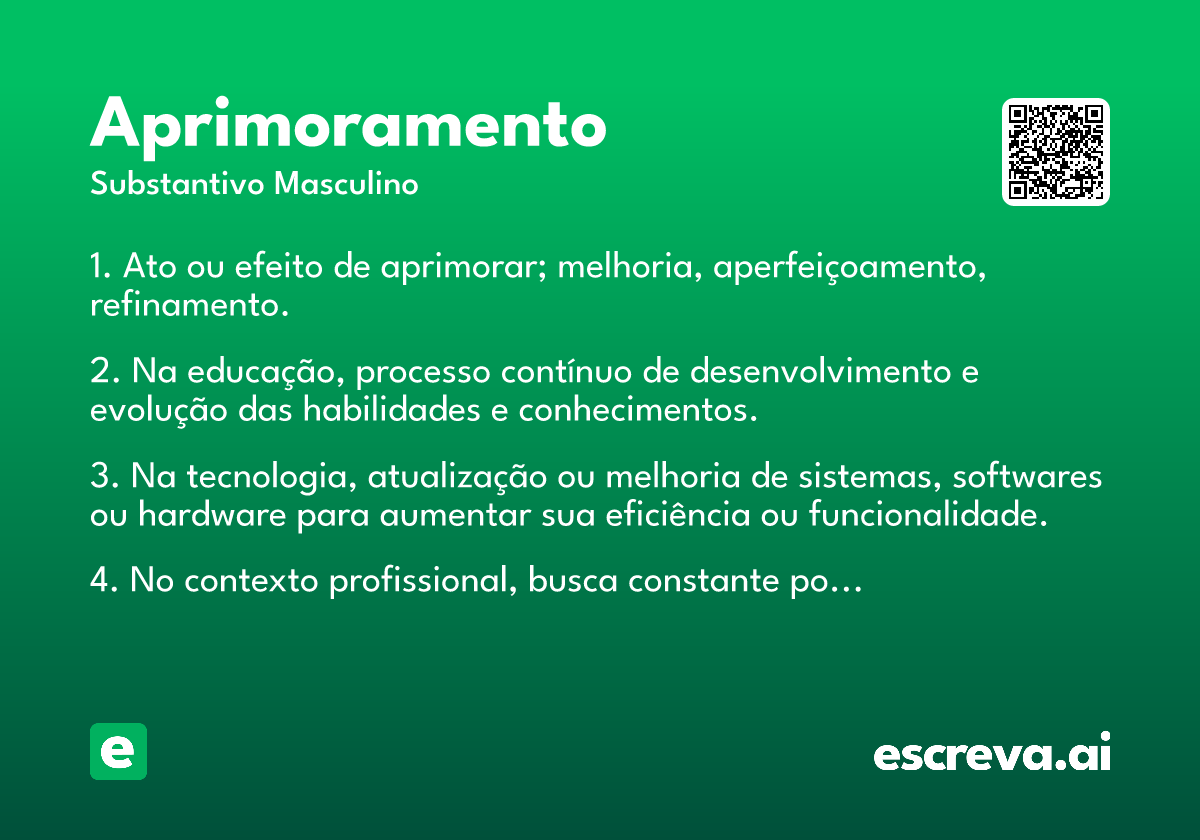 Aprimoramento

Substantivo Masculino

1. Ato ou efeito de aprimorar; melhoria, aperfeiçoamento, refinamento.

2. Na educação, processo contínuo de desenvolvimento e evolução das habilidades e conhecimentos.

3. Na tecnologia, atualização ou melhoria de sistemas, softwares ou hardware para aumentar sua eficiência ou funcionalidade.

4. No contexto profissional, busca constante po…

e

escreva.ai